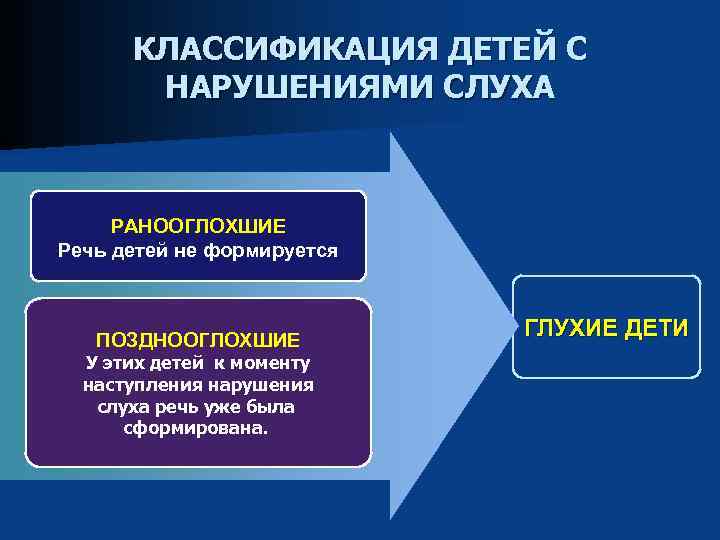 КЛАССИФИКАЦИЯ ДЕТЕЙ С НАРУШЕНИЯМИ СЛУХА

РАНООГЛОХШИЕ
Речь детей не формируется

ПОЗДНООГЛОХШИЕ
У этих детей к моменту наступления нарушения слуха речь уже была сформирована.

ГЛУХИЕ ДЕТИ